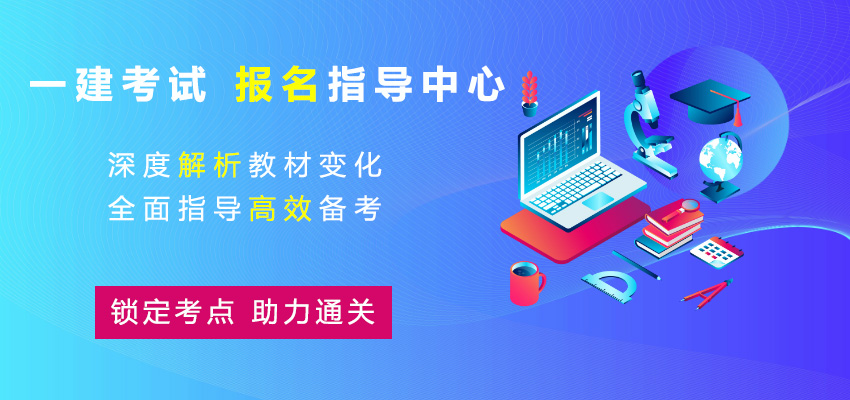 一建考试 报名指导中心

深度解析教材变化
全面指导高效备考

锁定考点 助力通关